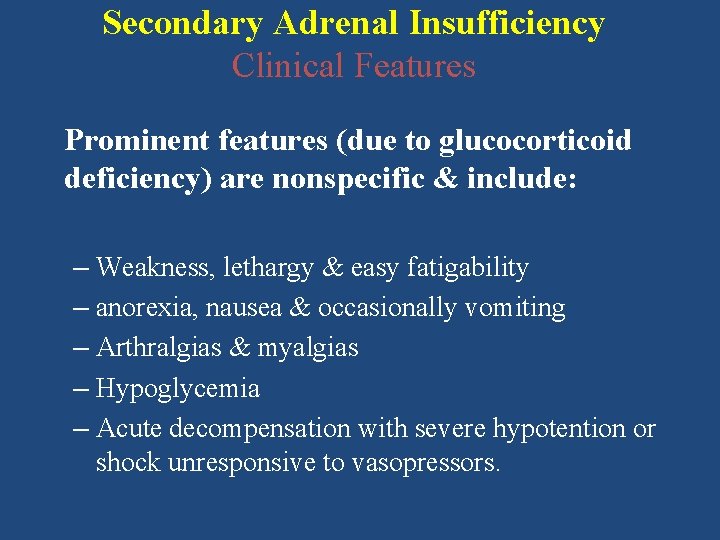 Secondary Adrenal Insufficiency
Clinical Features

Prominent features (due to glucocorticoid deficiency) are nonspecific & include:

– Weakness, lethargy & easy fatigability
– anorexia, nausea & occasionally vomiting
– Arthralgias & myalgias
– Hypoglycemia
– Acute decompensation with severe hypotention or shock unresponsive to vasopressors.